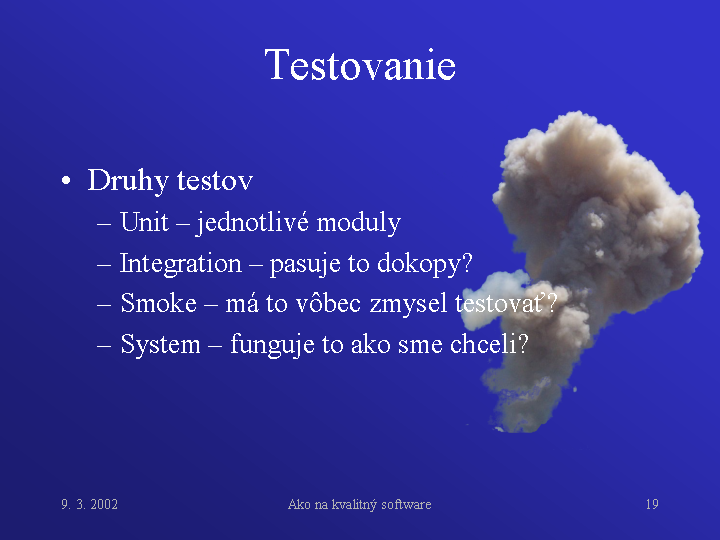 Testovanie

• Druhy testov
– Unit – jednotlivé moduly
– Integration – pasuje to dokopy?
– Smoke – má to vôbec zmysel testovať?
– System – funguje to ako sme chceli?

9. 3. 2002

Ako na kvalitný software

19